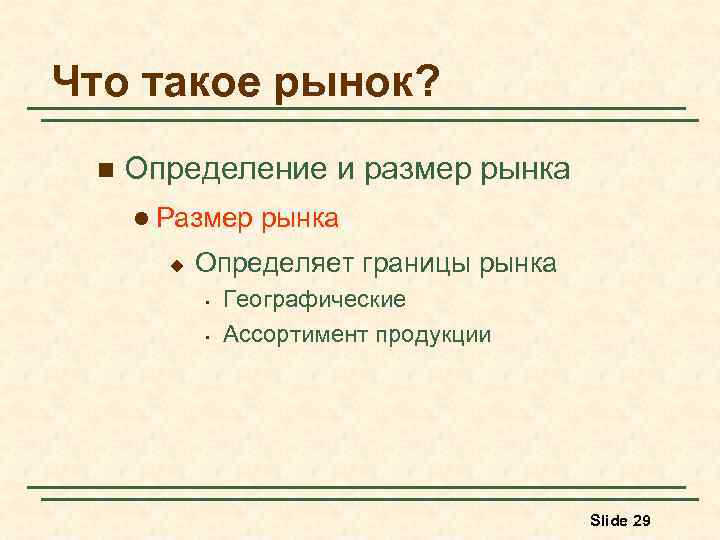 Что такое рынок?

Определение и размер рынка

Размер рынка

Определяет границы рынка

Географические

Ассортимент продукции

Slide 29